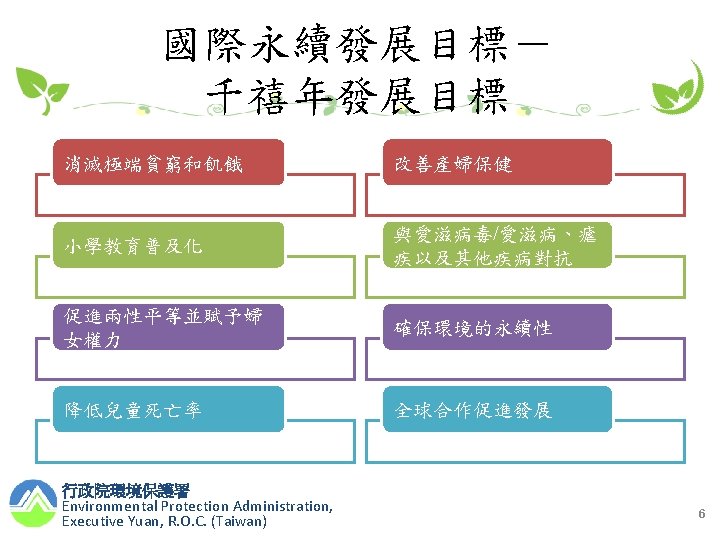 國際永續發展目標—
千禧年發展目標

消滅極端貧窮和飢餓

小學教育普及化

促進兩性平等並賦予婦女權力

降低兒童死亡率

改善產婦保健

與愛滋病毒/愛滋病、瘧疾以及其他疾病對抗

確保環境的永續性

全球合作促進發展

行政院環境保護署
Environmental Protection Administration,
Executive Yuan, R.O.C. (Taiwan)

6